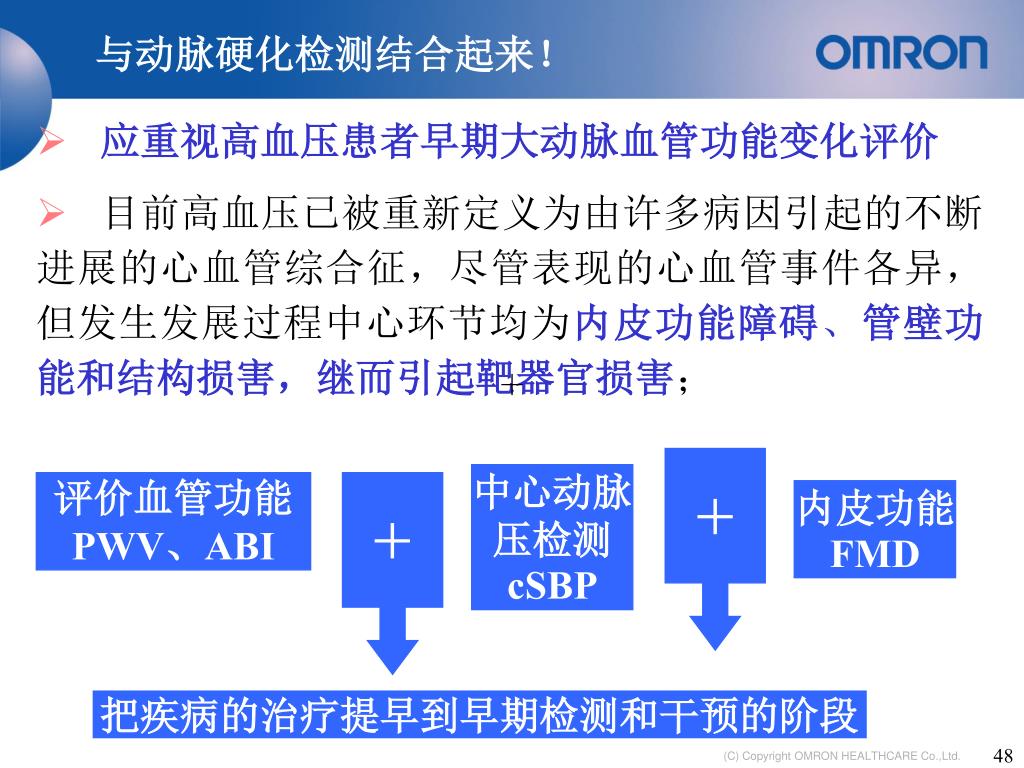 与动脉硬化检测结合起来！

OMRON

➢ 应重视高血压患者早期大动脉血管功能变化评价

➢ 目前高血压已被重新定义为由许多病因引起的不断进展的心血管综合征，尽管表现的心血管事件各异，但发生发展过程中心环节均为内皮功能障碍、管壁功能和结构损害，继而引起靶器官损害；

评价血管功能 PWV、ABI

＋

中心动脉压检测 cSBP

＋

内皮功能 FMD

把疾病的治疗提早到早期检测和干预的阶段

(C) Copyright OMRON HEALTHCARE Co.,Ltd.

48